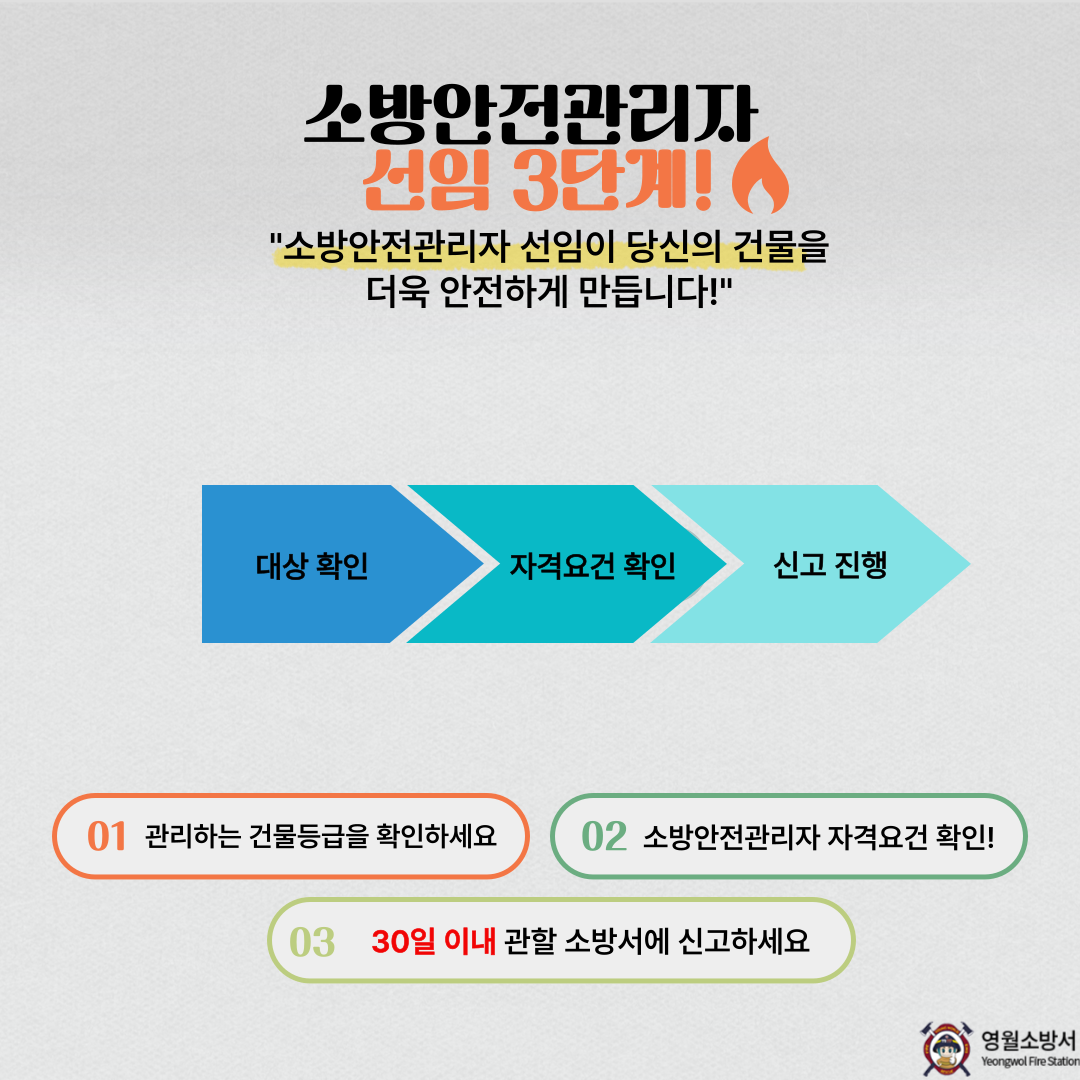 소방안전관리자
선임 3단계!

"소방안전관리자 선임이 당신의 건물을 더욱 안전하게 만듭니다!"

대상 확인

자격요건 확인

신고 진행

01 관리하는 건물등급을 확인하세요

02 소방안전관리자 자격요건 확인!

03 30일 이내 관할 소방서에 신고하세요

영월소방서
Yeongwol Fire Station